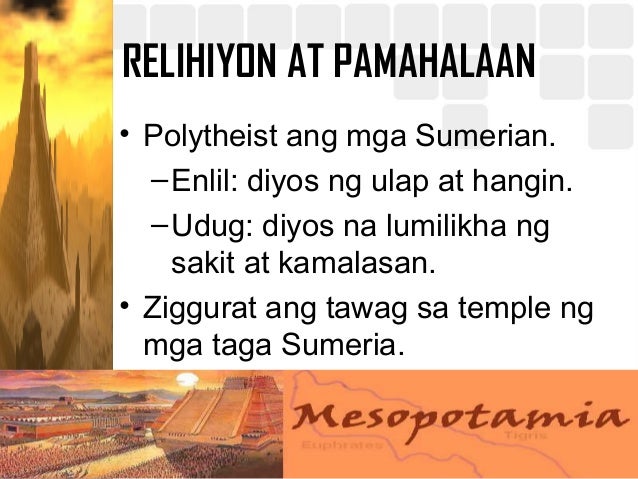 RELIHIYON AT PAMAHALAAN

• Polytheist ang mga Sumerian.
– Enlil: diyos ng ulap at hangin.
– Udug: diyos na lumilikha ng sakit at kamalasan.
• Ziggurat ang tawag sa temple ng mga taga Sumeria.

Mesopotamia
Euphrates
Tigris